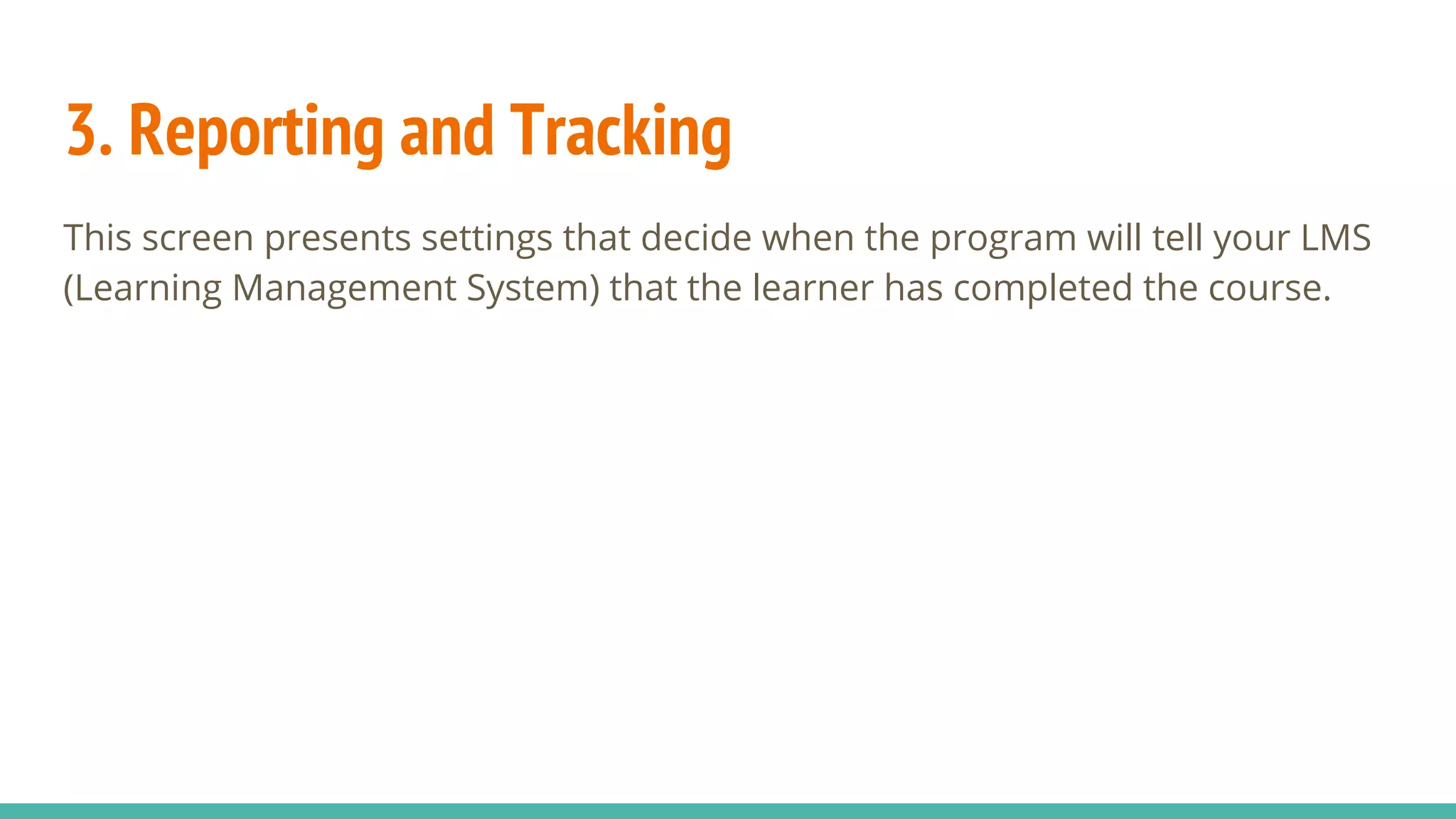 3. Reporting and Tracking

This screen presents settings that decide when the program will tell your LMS (Learning Management System) that the learner has completed the course.